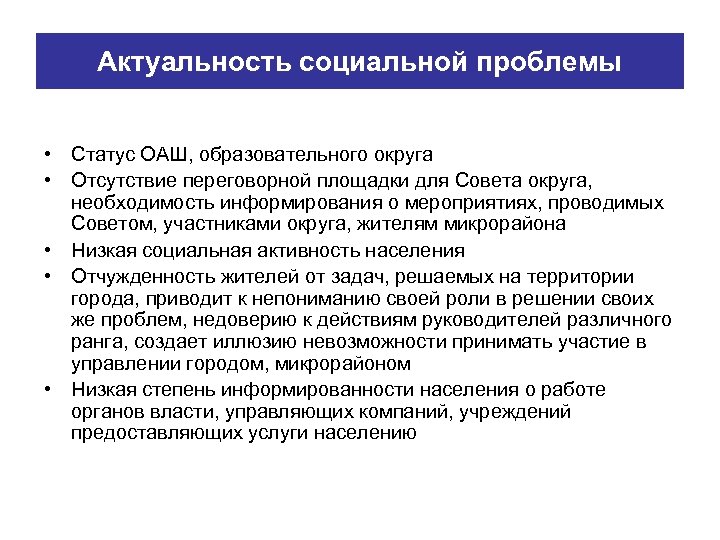 Актуальность социальной проблемы

• Статус ОАШ, образовательного округа
• Отсутствие переговорной площадки для Совета округа, необходимость информирования о мероприятиях, проводимых Советом, участниками округа, жителям микрорайона
• Низкая социальная активность населения
• Отчужденность жителей от задач, решаемых на территории города, приводит к непониманию своей роли в решении своих же проблем, недоверию к действиям руководителей различного ранга, создает иллюзию невозможности принимать участие в управлении городом, микрорайоном
• Низкая степень информированности населения о работе органов власти, управляющих компаний, учреждений предоставляющих услуги населению